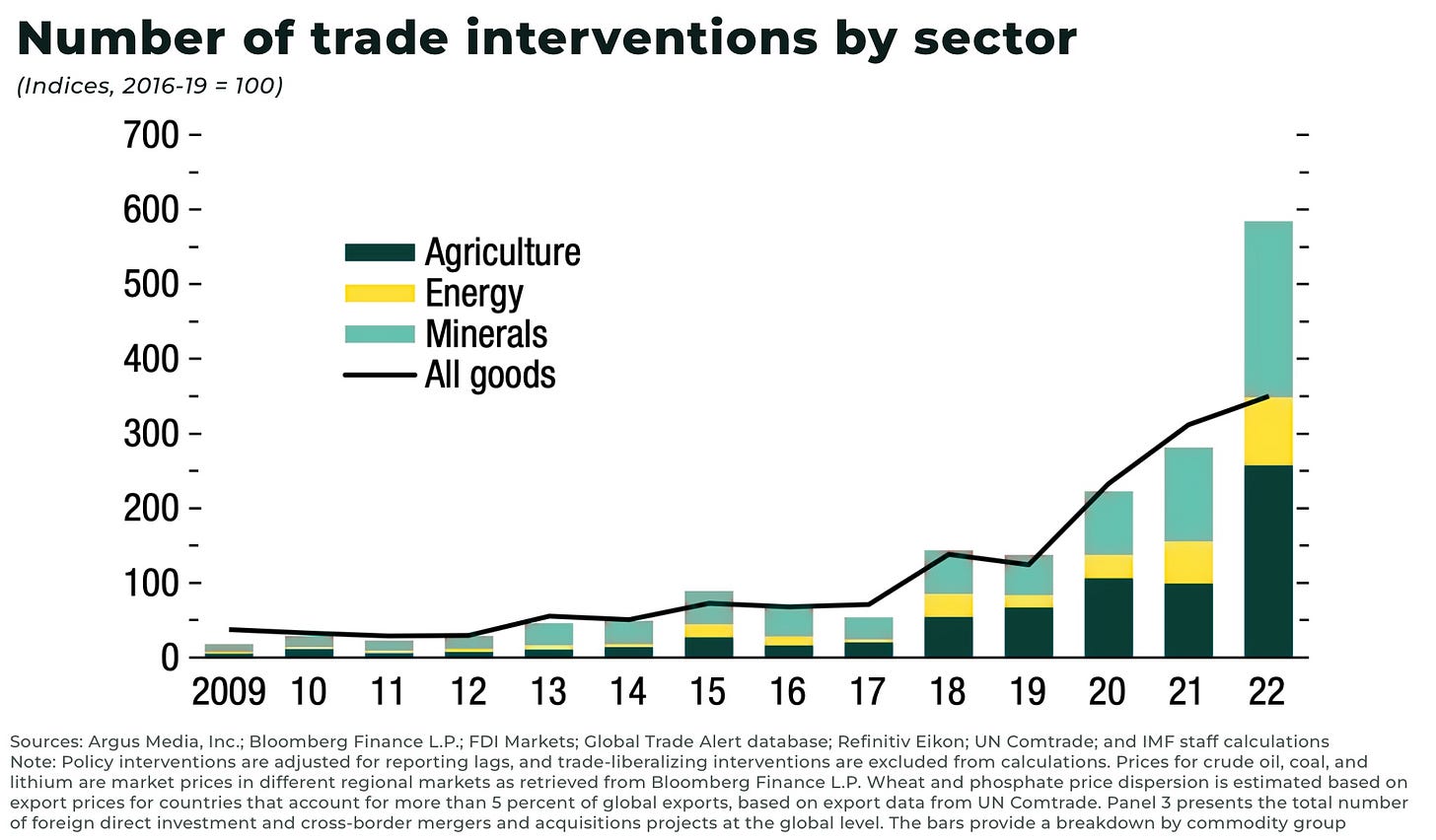 Number of trade interventions by sector

(Indices, 2016-19 = 100)

700
600
500
400
300
200
100
0

Agriculture
Energy
Minerals
All goods

2009 10 11 12 13 14 15 16 17 18 19 20 21 22

Sources: Argus Media, Inc.; Bloomberg Finance L.P.; FDI Markets; Global Trade Alert database; Refinitiv Eikon; UN Comtrade; and IMF staff calculations
Note: Policy interventions are adjusted for reporting lags, and trade-liberalizing interventions are excluded from calculations. Prices for crude oil, coal, and lithium are market prices in different regional markets as retrieved from Bloomberg Finance L.P. Wheat and phosphate price dispersion is estimated based on export prices for countries that account for more than 5 percent of global exports, based on export data from UN Comtrade. Panel 3 presents the total number of foreign direct investment and cross-border mergers and acquisitions projects at the global level. The bars provide a breakdown by commodity group